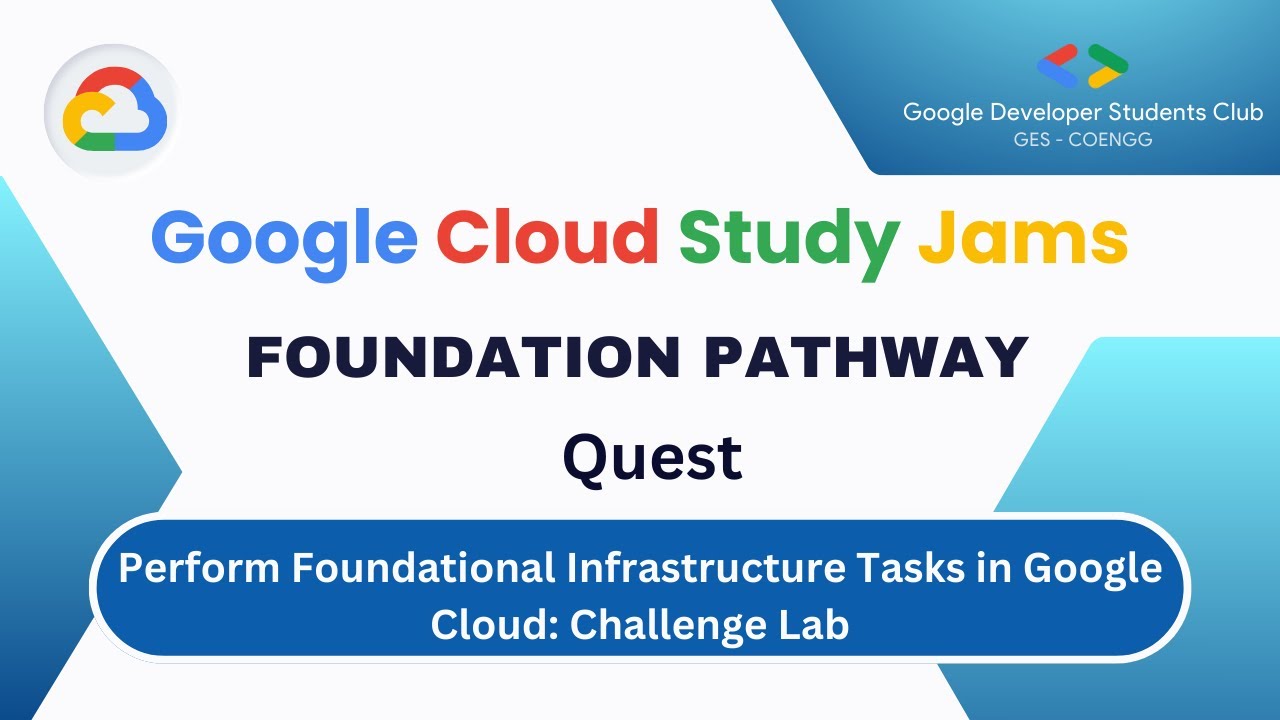 Google Developer Students Club
GES - COENGG

Google Cloud Study Jams

FOUNDATION PATHWAY

Quest

Perform Foundational Infrastructure Tasks in Google Cloud: Challenge Lab